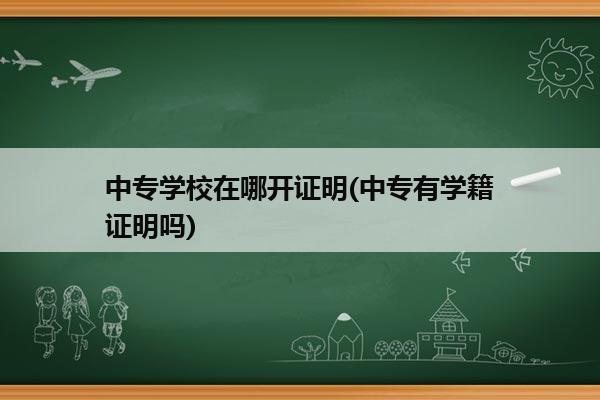 中专学校在哪开证明(中专有学籍证明吗)